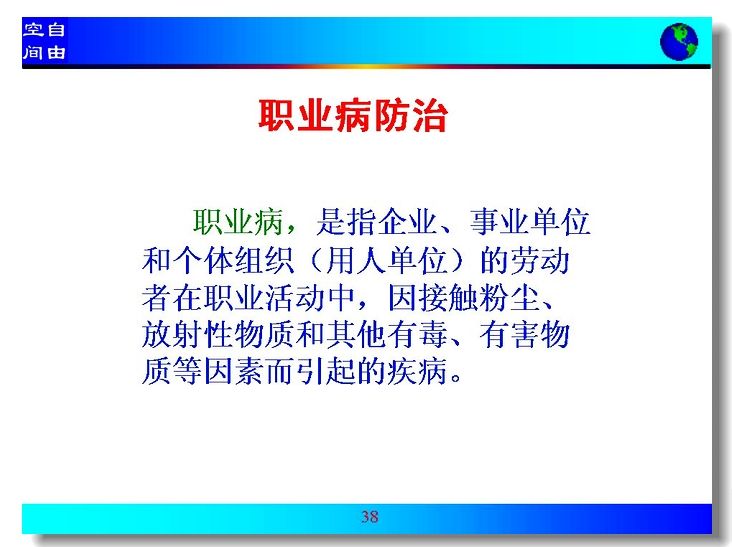 空自
间由

职业病防治

职业病，是指企业、事业单位和个体组织（用人单位）的劳动者在职业活动中，因接触粉尘、放射性物质和其他有毒、有害物质等因素而引起的疾病。

38